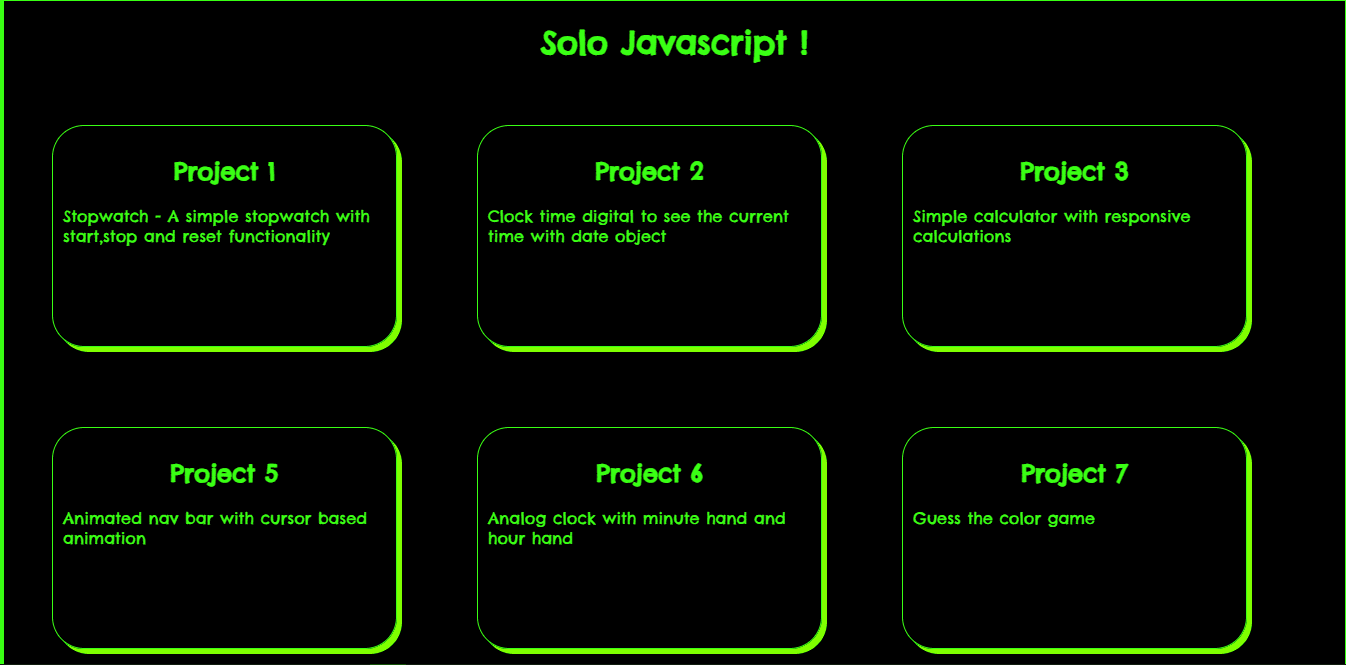 Solo Javascript !

Project 1

Stopwatch - A simple stopwatch with start,stop and reset functionality

Project 2

Clock time digital to see the current time with date object

Project 3

Simple calculator with responsive calculations

Project 5

Animated nav bar with cursor based animation

Project 6

Analog clock with minute hand and hour hand

Project 7

Guess the color game